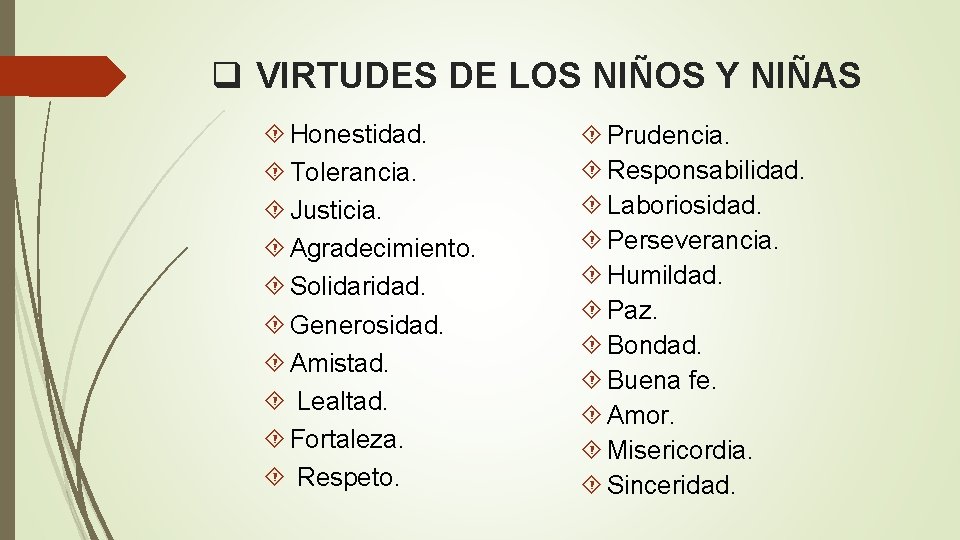 VIRTUDES DE LOS NIÑOS Y NIÑAS

Honestidad.
Tolerancia.
Justicia.
Agradecimiento.
Solidaridad.
Generosidad.
Amistad.
Lealtad.
Fortaleza.
Respeto.

Prudencia.
Responsabilidad.
Laboriosidad.
Perseverancia.
Humildad.
Paz.
Bondad.
Buena fe.
Amor.
Misericordia.
Sinceridad.